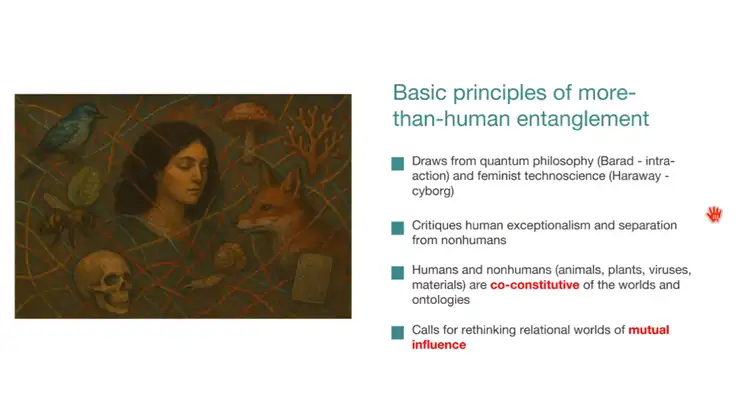 Basic principles of more-than-human entanglement

Draws from quantum philosophy (Barad - intra-action) and feminist technoscience (Haraway - cyborg)

Critiques human exceptionalism and separation from nonhumans

Humans and nonhumans (animals, plants, viruses, materials) are co-constitutive of the worlds and ontologies

Calls for rethinking relational worlds of mutual influence